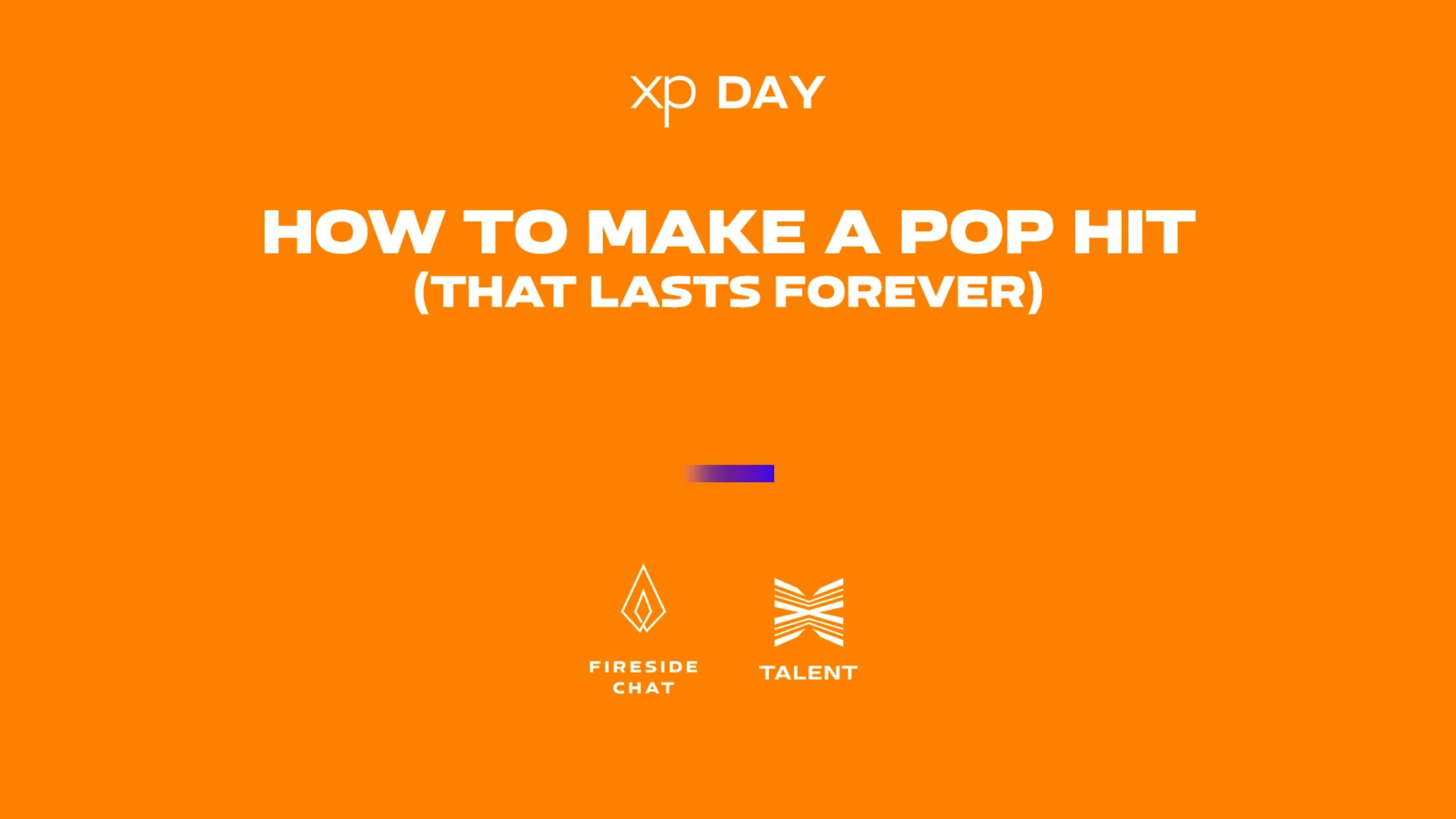 xp DAY

HOW TO MAKE A POP HIT
(THAT LASTS FOREVER)

FIRESIDE CHAT

TALENT